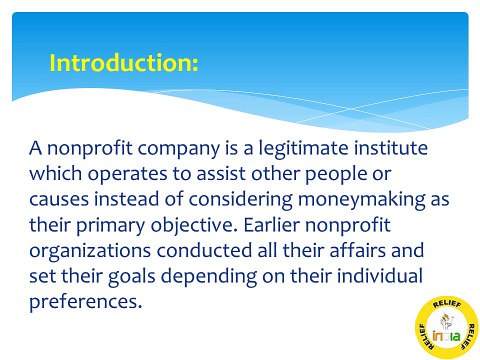 Introduction:

A nonprofit company is a legitimate institute which operates to assist other people or causes instead of considering moneymaking as their primary objective. Earlier nonprofit organizations conducted all their affairs and set their goals depending on their individual preferences.

RELIEF
RELIEF
RELIEF
india